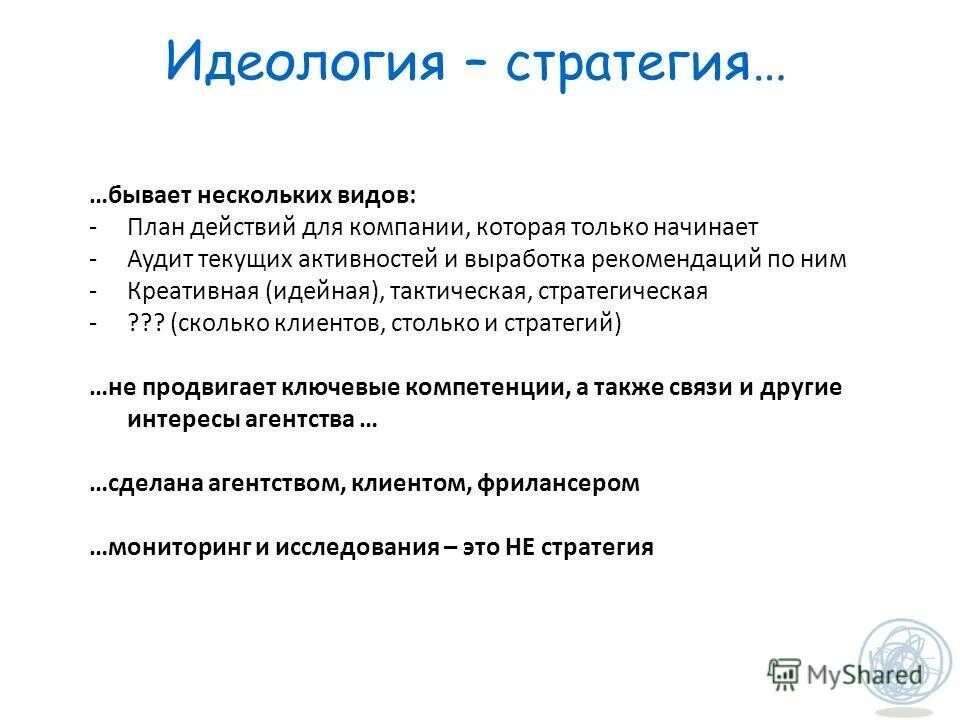 Идеология – стратегия…

…бывает нескольких видов:
- План действий для компании, которая только начинает
- Аудит текущих активностей и выработка рекомендаций по ним
- Креативная (идейная), тактическая, стратегическая
- ??? (сколько клиентов, столько и стратегий)

…не продвигает ключевые компетенции, а также связи и другие интересы агентства …

…сделана агентством, клиентом, фрилансером

…мониторинг и исследования – это НЕ стратегия

MyShared